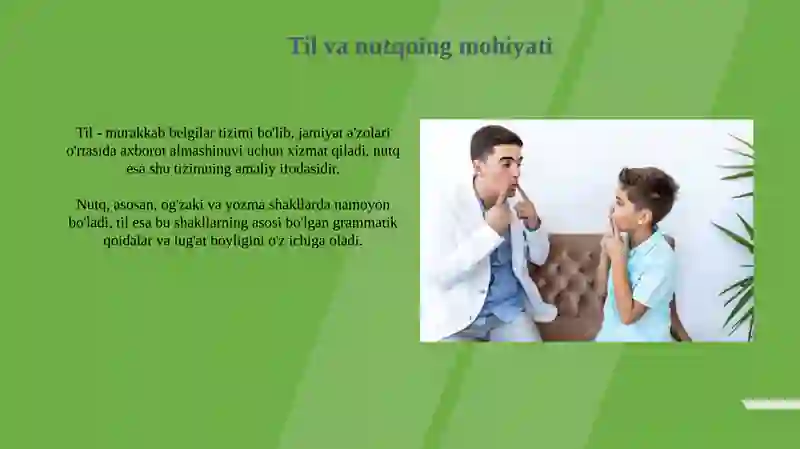 Til va nutqning mohiyati

Til - murakkab belgilar tizimi bo'lib, jamiyat a'zolari o'rtasida axborot almashinuvi uchun xizmat qiladi, nutq esa shu tizimning amaliy ifodasidir.

Nutq, asosan, og'zaki va yozma shakllarda namoyon bo'ladi, til esa bu shakllarning asosi bo'lgan grammatik qoidalar va lug'at boyligini o'z ichiga oladi.